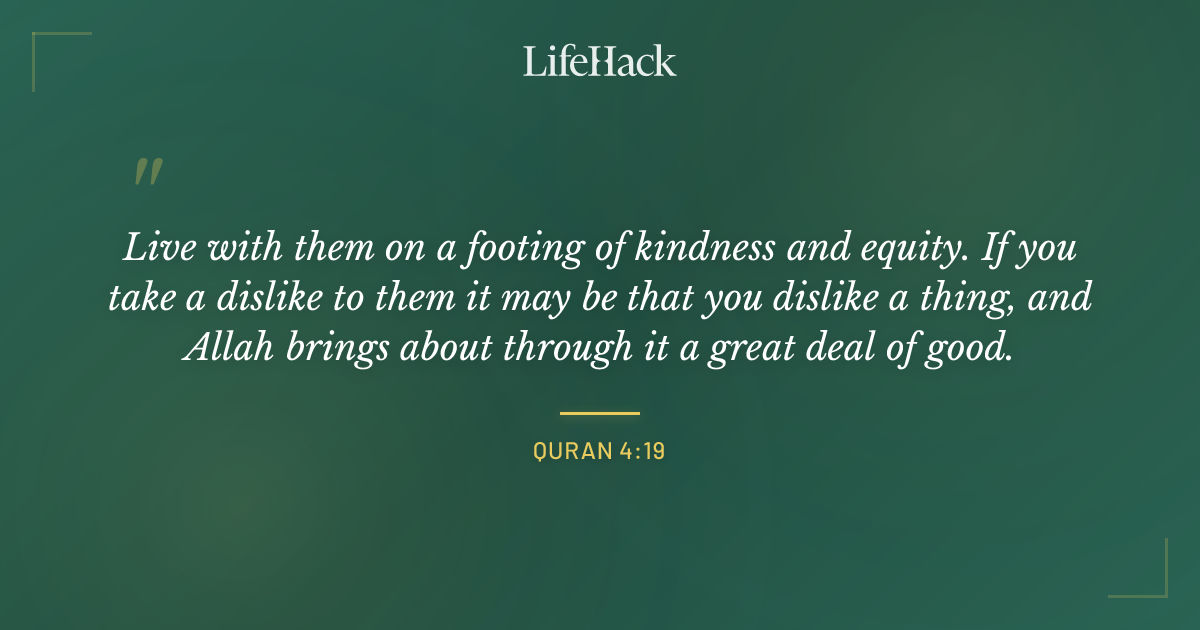 LifeHack

"

Live with them on a footing of kindness and equity. If you take a dislike to them it may be that you dislike a thing, and Allah brings about through it a great deal of good.

QURAN 4:19